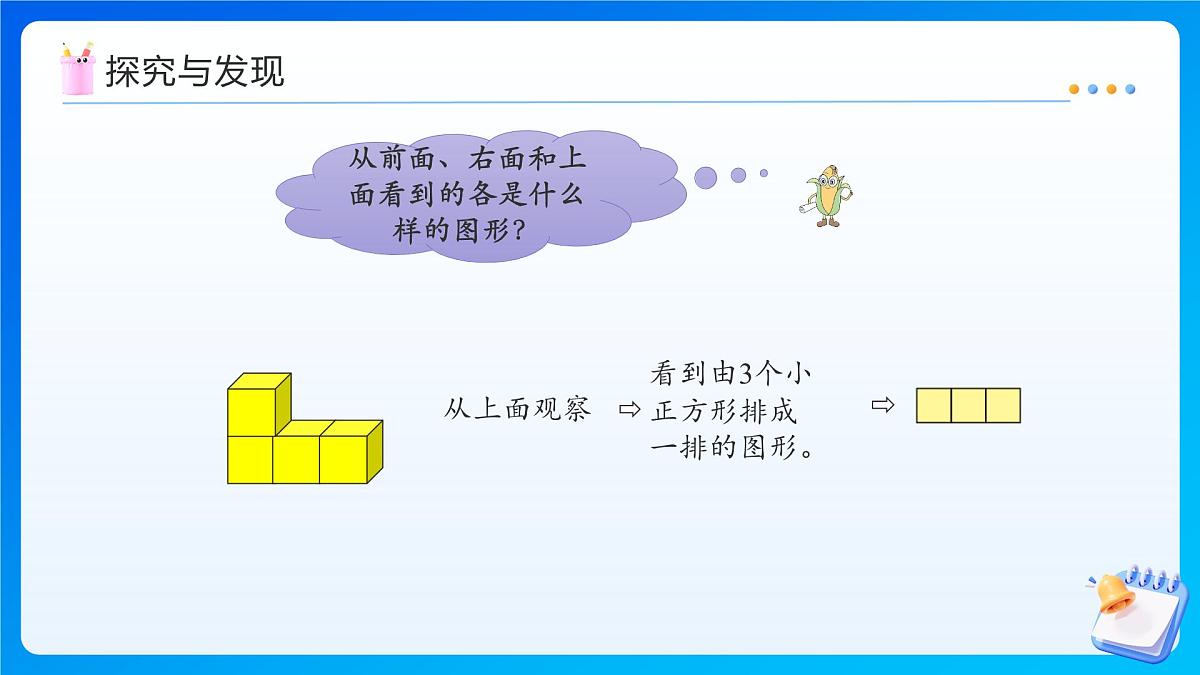 探究与发现

从前面、右面和上面看到的各是什么样的图形？

从上面观察 ⇨ 看到由3个小正方形排成一排的图形。 ⇨